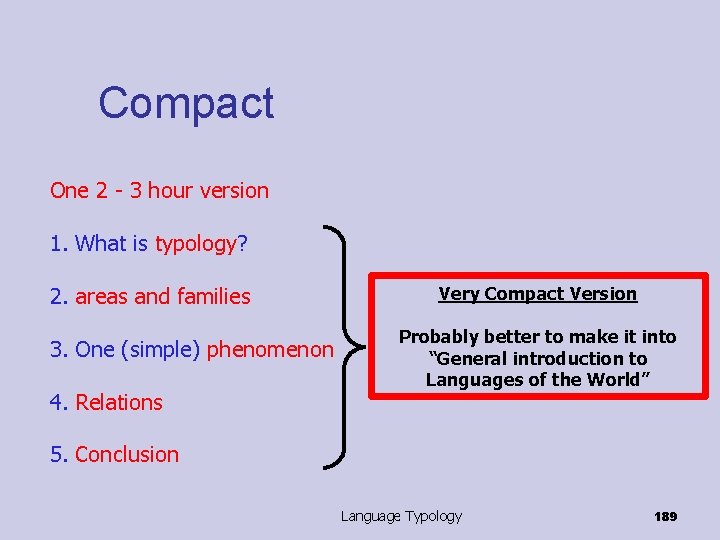 Compact

One 2 - 3 hour version

1. What is typology?

2. areas and families

3. One (simple) phenomenon

4. Relations

5. Conclusion

Very Compact Version

Probably better to make it into “General introduction to Languages of the World”

Language Typology

189